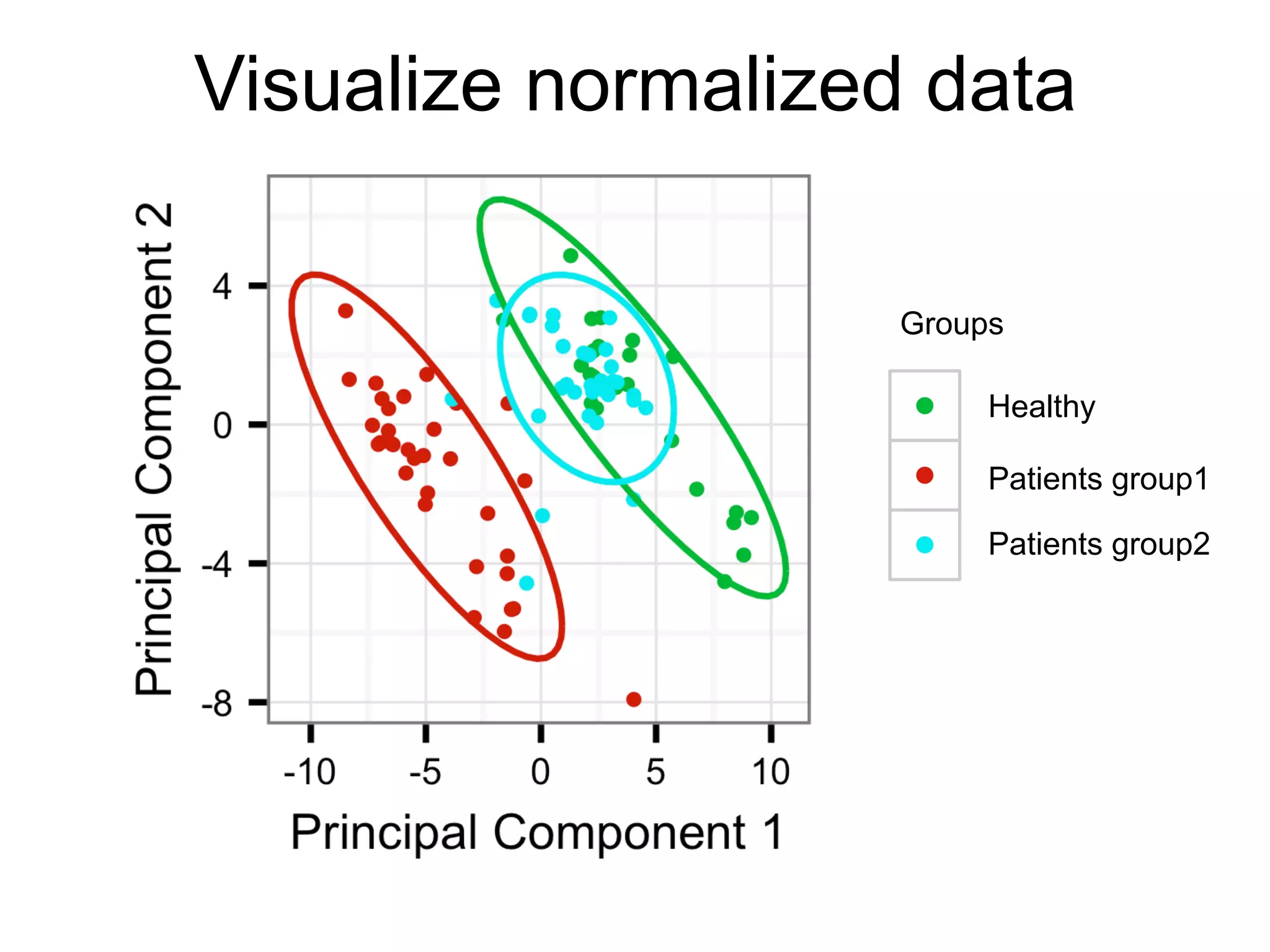 Visualize normalized data

Principal Component 2

4
0
-4
-8

-10 -5 0 5 10

Principal Component 1

Groups

Healthy
Patients group1
Patients group2